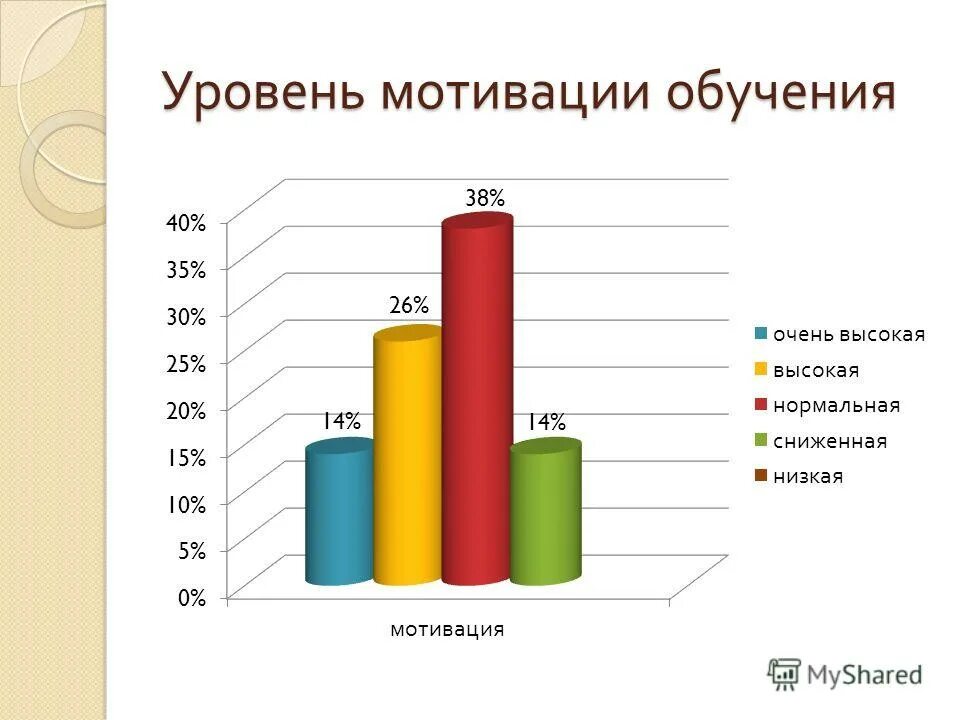 Уровень мотивации обучения

40%
35%
30%
25%
20%
15%
10%
5%
0%

14%
26%
38%
14%

мотивация

очень высокая
высокая
нормальная
сниженная
низкая

MyShared